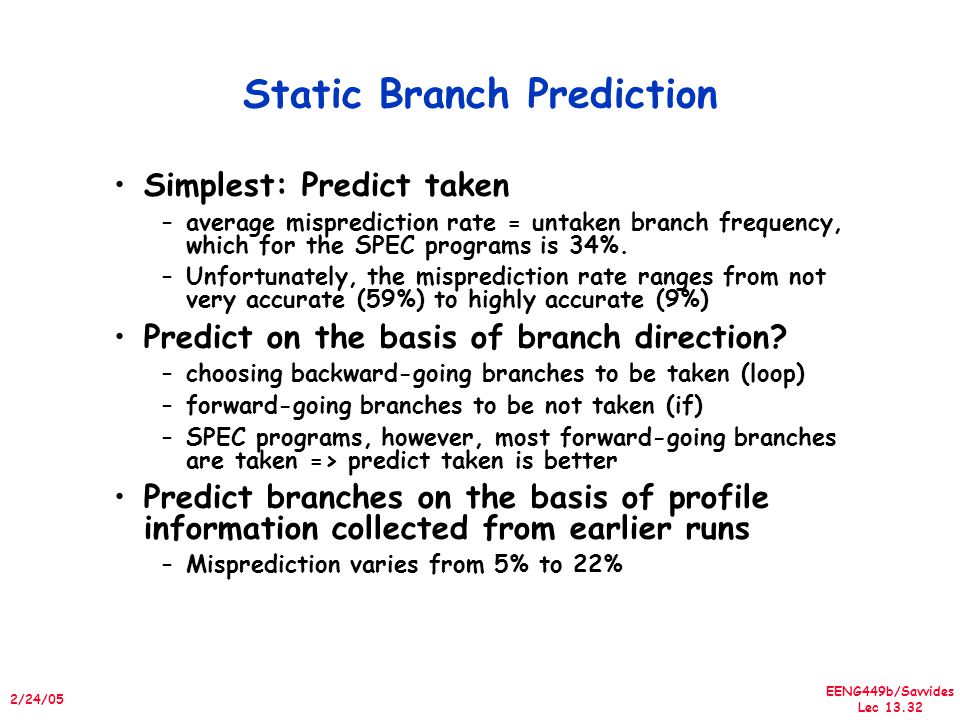 Static Branch Prediction

• Simplest: Predict taken
 – average misprediction rate = untaken branch frequency, which for the SPEC programs is 34%.
 – Unfortunately, the misprediction rate ranges from not very accurate (59%) to highly accurate (9%)

• Predict on the basis of branch direction?
 – choosing backward-going branches to be taken (loop)
 – forward-going branches to be not taken (if)
 – SPEC programs, however, most forward-going branches are taken => predict taken is better

• Predict branches on the basis of profile information collected from earlier runs
 – Misprediction varies from 5% to 22%

2/24/05

EENG449b/Savvides
Lec 13.32